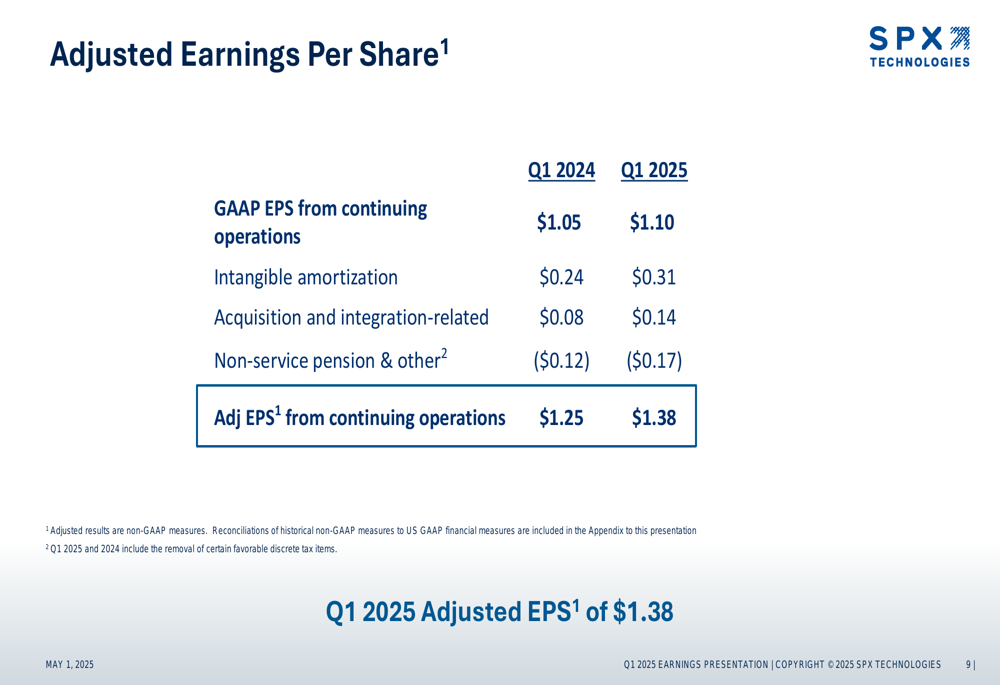 Adjusted Earnings Per Share$^1$

SPX TECHNOLOGIES

| | Q1 2024 | Q1 2025 |
|---|---|---|
| GAAP EPS from continuing operations | \$1.05 | \$1.10 |
| Intangible amortization | \$0.24 | \$0.31 |
| Acquisition and integration-related | \$0.08 | \$0.14 |
| Non-service pension & other$^2$ | (\$0.12) | (\$0.17) |
| Adj EPS$^1$ from continuing operations | \$1.25 | \$1.38 |

$^1$ Adjusted results are non-GAAP measures. Reconciliations of historical non-GAAP measures to US GAAP financial measures are included in the Appendix to this presentation
$^2$ Q1 2025 and 2024 include the removal of certain favorable discrete tax items.

Q1 2025 Adjusted EPS$^1$ of \$1.38

MAY 1, 2025

Q1 2025 EARNINGS PRESENTATION | COPYRIGHT © 2025 SPX TECHNOLOGIES 9 |